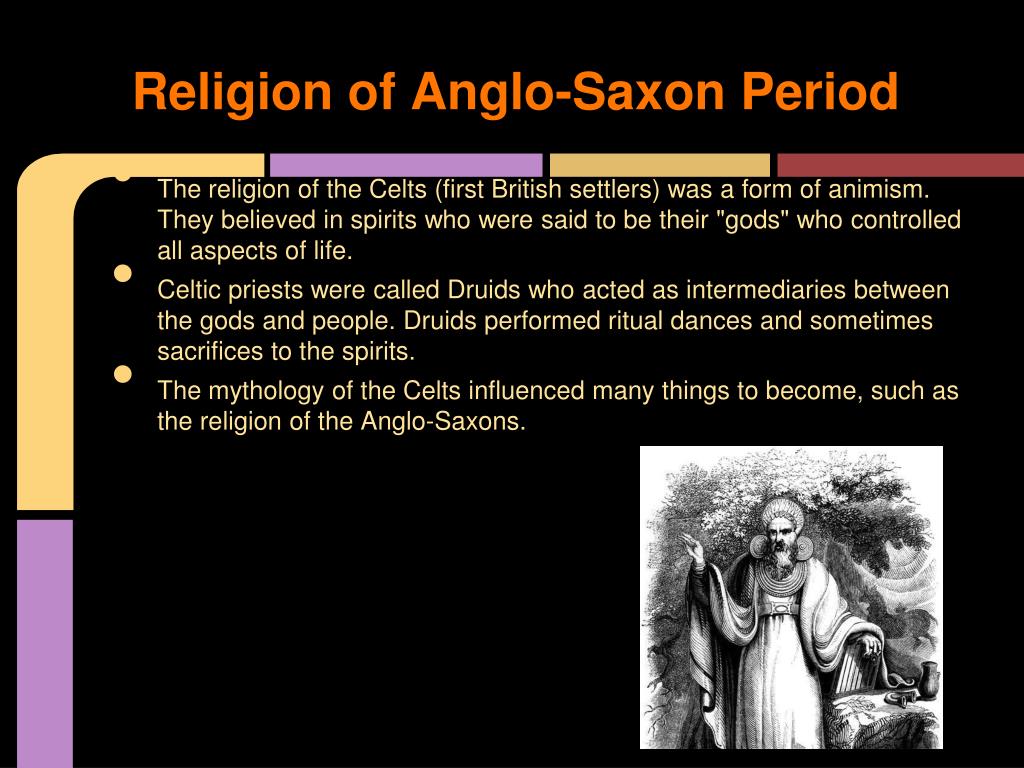 Religion of Anglo-Saxon Period

- The religion of the Celts (first British settlers) was a form of animism. They believed in spirits who were said to be their "gods" who controlled all aspects of life.
- Celtic priests were called Druids who acted as intermediaries between the gods and people. Druids performed ritual dances and sometimes sacrifices to the spirits.
- The mythology of the Celts influenced many things to become, such as the religion of the Anglo-Saxons.